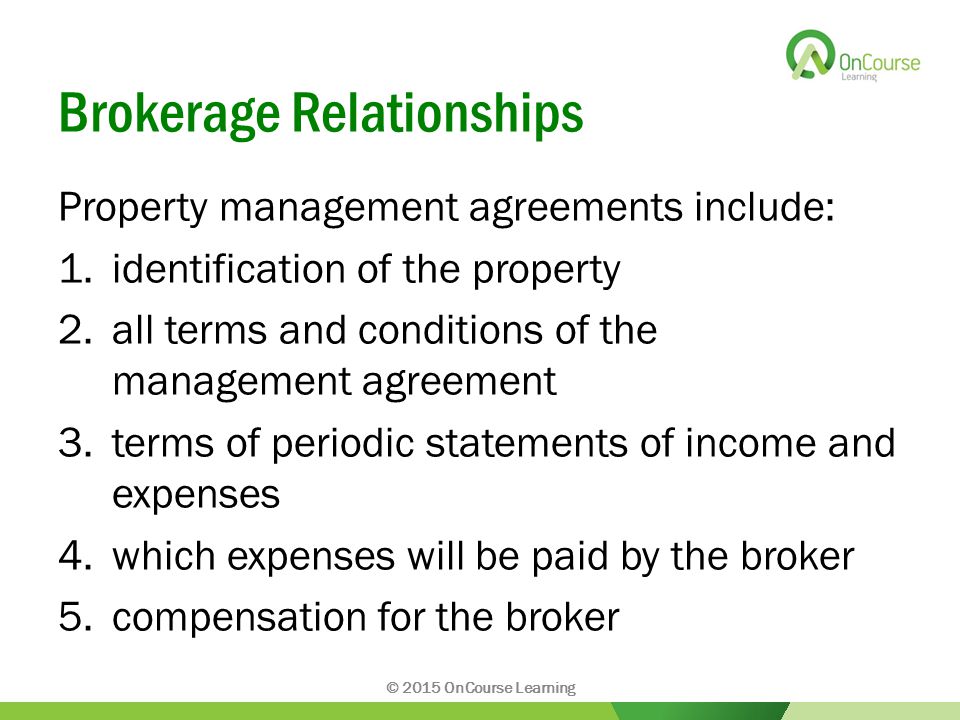 OnCourse Learning

Brokerage Relationships

Property management agreements include:

1. identification of the property
2. all terms and conditions of the management agreement
3. terms of periodic statements of income and expenses
4. which expenses will be paid by the broker
5. compensation for the broker

© 2015 OnCourse Learning